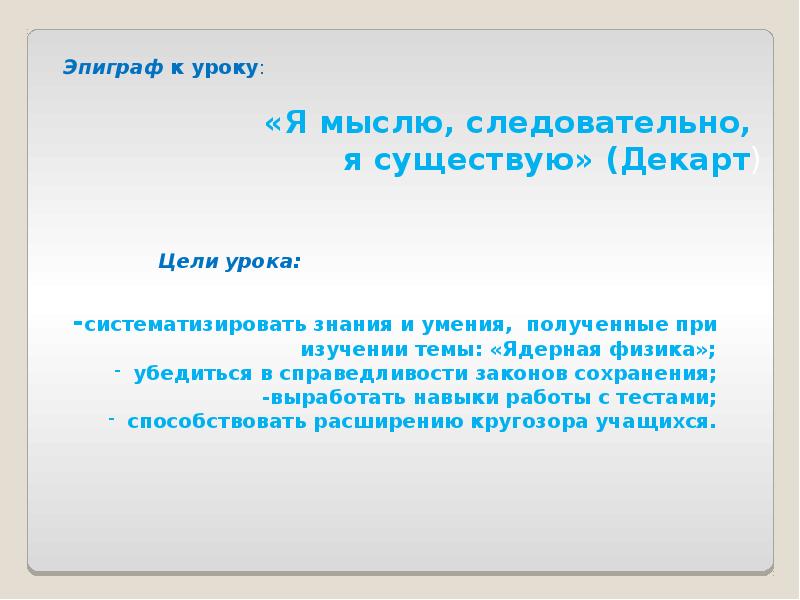 Эпиграф к уроку:

«Я мыслю, следовательно, я существую» (Декарт)

Цели урока:

-систематизировать знания и умения, полученные при изучении темы: «Ядерная физика»;
- убедиться в справедливости законов сохранения;
-выработать навыки работы с тестами;
- способствовать расширению кругозора учащихся.